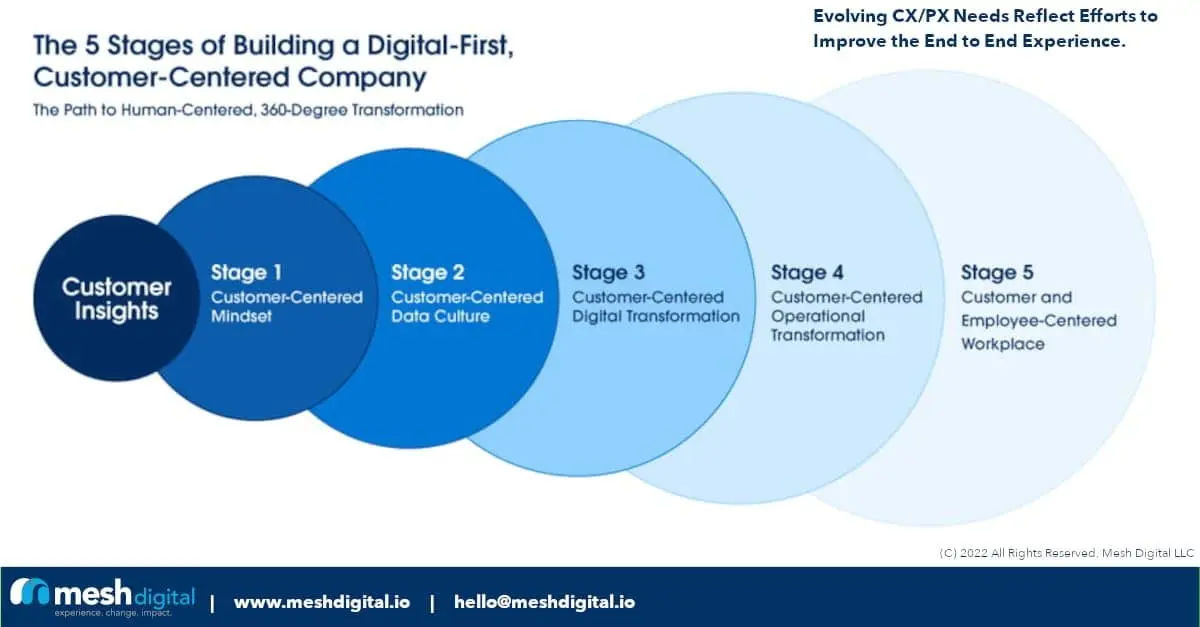 Evolving CX/PX Needs Reflect Efforts to Improve the End to End Experience.

The 5 Stages of Building a Digital-First, Customer-Centered Company

The Path to Human-Centered, 360-Degree Transformation

Customer Insights

Stage 1
Customer-Centered Mindset

Stage 2
Customer-Centered Data Culture

Stage 3
Customer-Centered Digital Transformation

Stage 4
Customer-Centered Operational Transformation

Stage 5
Customer and Employee-Centered Workplace

(C) 2022 All Rights Reserved. Mesh Digital LLC

mesh digital
experience. change. impact.

| www.meshdigital.io | hello@meshdigital.io